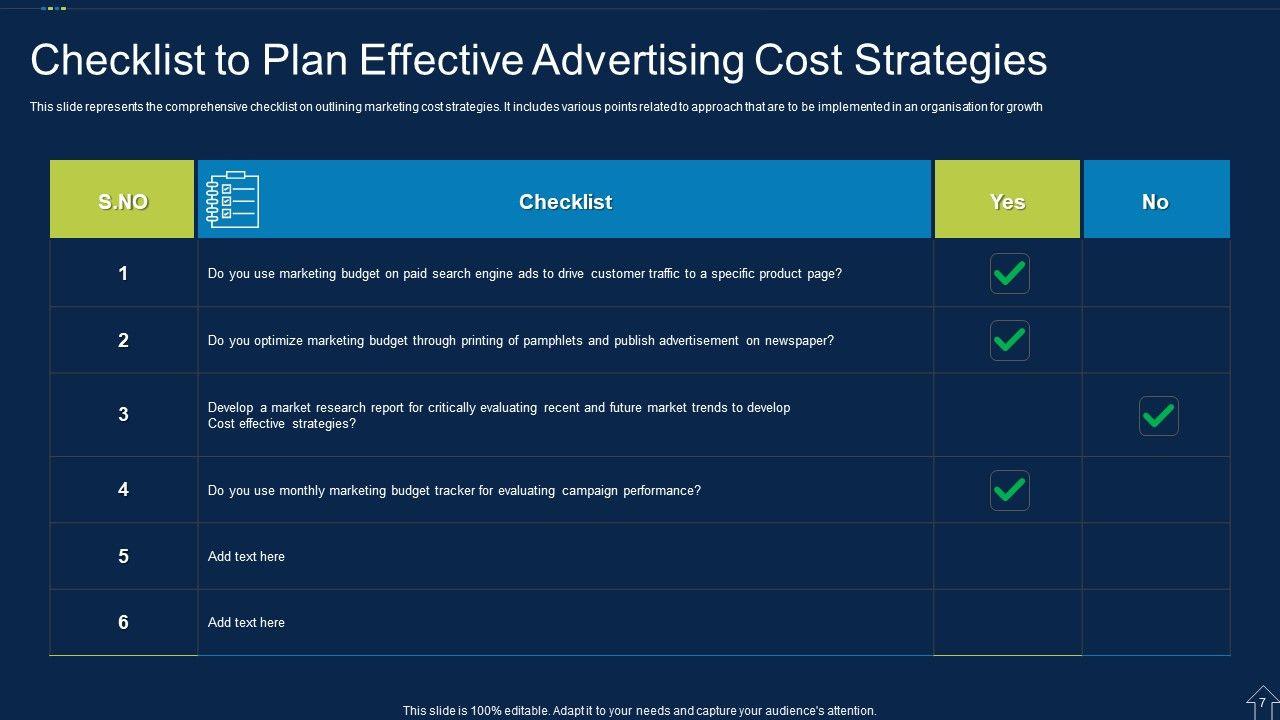 Checklist to Plan Effective Advertising Cost Strategies

This slide represents the comprehensive checklist on outlining marketing cost strategies. It includes various points related to approach that are to be implemented in an organisation for growth

| S.NO | Checklist | Yes | No |
|---|---|---|---|
| 1 | Do you use marketing budget on paid search engine ads to drive customer traffic to a specific product page? | ✓ | |
| 2 | Do you optimize marketing budget through printing of pamphlets and publish advertisement on newspaper? | ✓ | |
| 3 | Develop a market research report for critically evaluating recent and future market trends to develop Cost effective strategies? | | ✓ |
| 4 | Do you use monthly marketing budget tracker for evaluating campaign performance? | ✓ | |
| 5 | Add text here | | |
| 6 | Add text here | | |

This slide is 100% editable. Adapt it to your needs and capture your audience's attention.

7